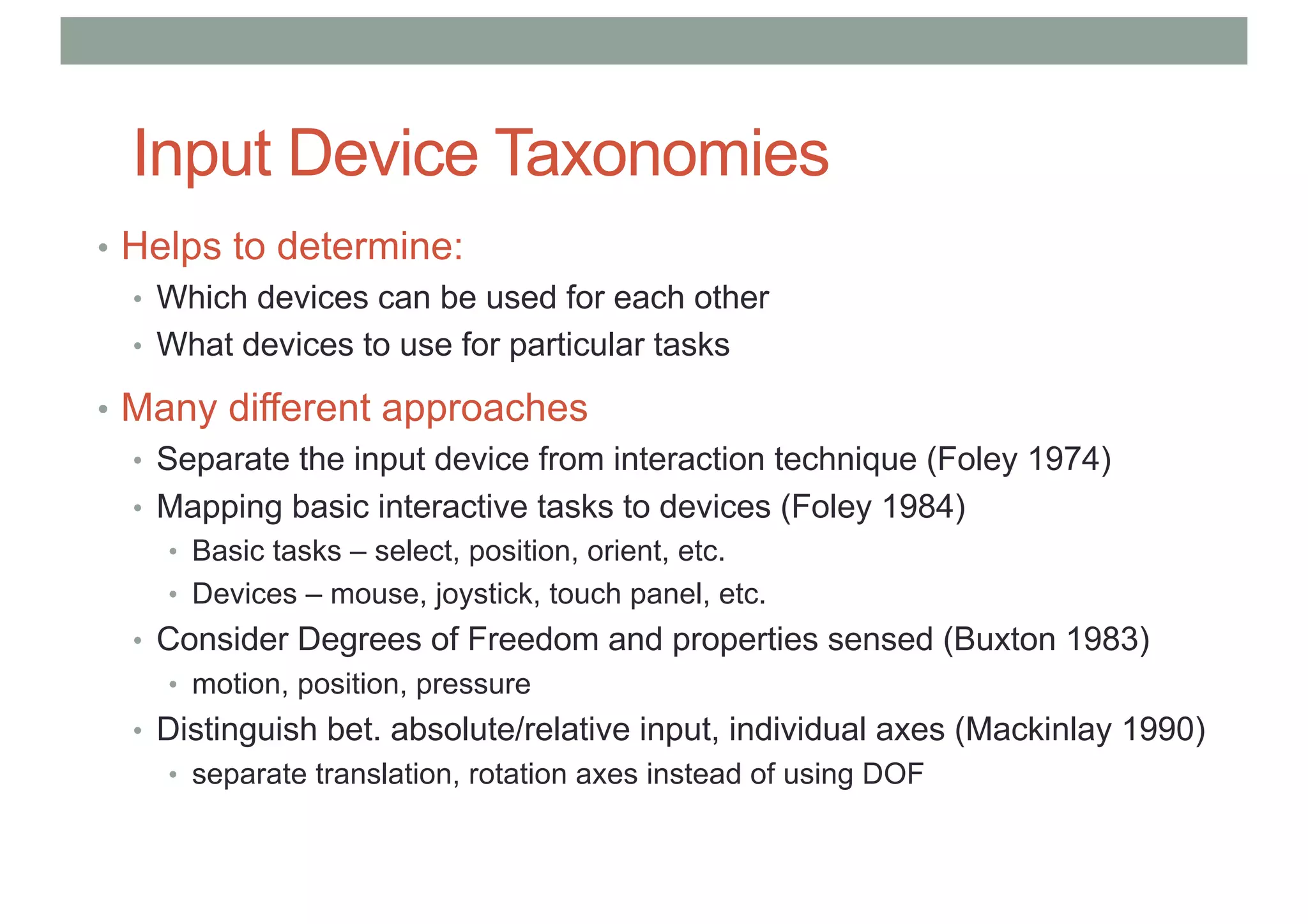 Input Device Taxonomies

• Helps to determine:
  • Which devices can be used for each other
  • What devices to use for particular tasks
• Many different approaches
  • Separate the input device from interaction technique (Foley 1974)
  • Mapping basic interactive tasks to devices (Foley 1984)
    • Basic tasks – select, position, orient, etc.
    • Devices – mouse, joystick, touch panel, etc.
  • Consider Degrees of Freedom and properties sensed (Buxton 1983)
    • motion, position, pressure
  • Distinguish bet. absolute/relative input, individual axes (Mackinlay 1990)
    • separate translation, rotation axes instead of using DOF